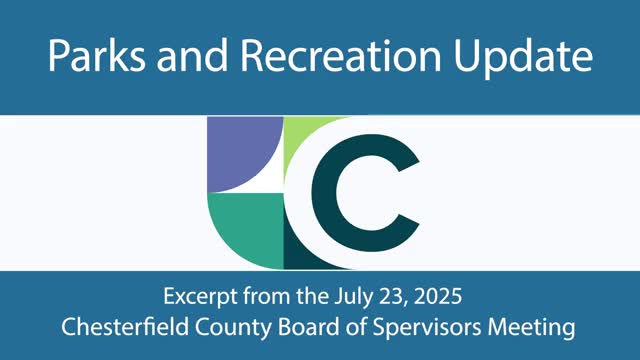 Parks and Recreation Update

C

Excerpt from the July 23, 2025
Chesterfield County Board of Spervisors Meeting